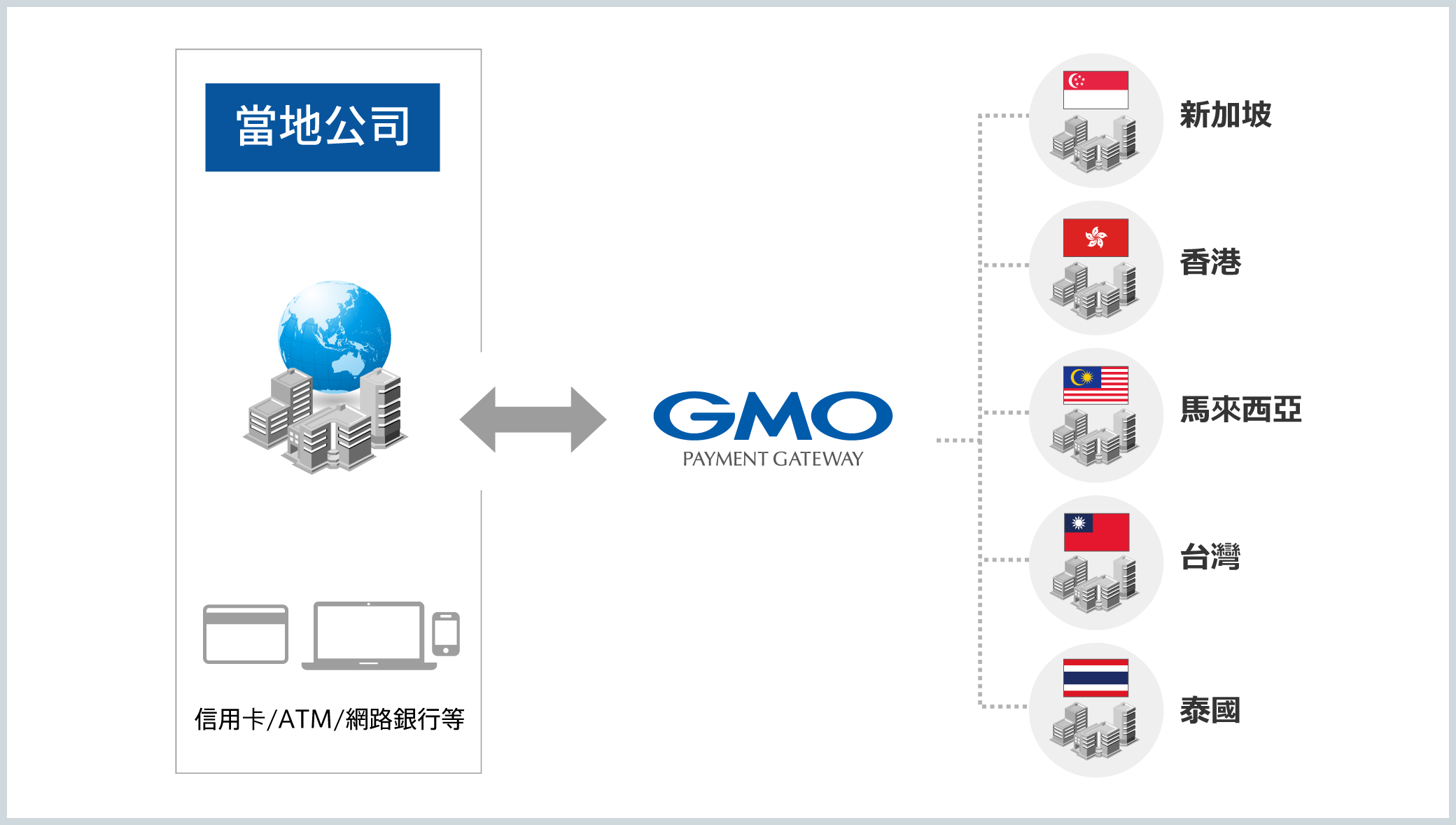 當地公司

信用卡/ATM/網路銀行等

GMO
PAYMENT GATEWAY

新加坡

香港

馬來西亞

台灣

泰國